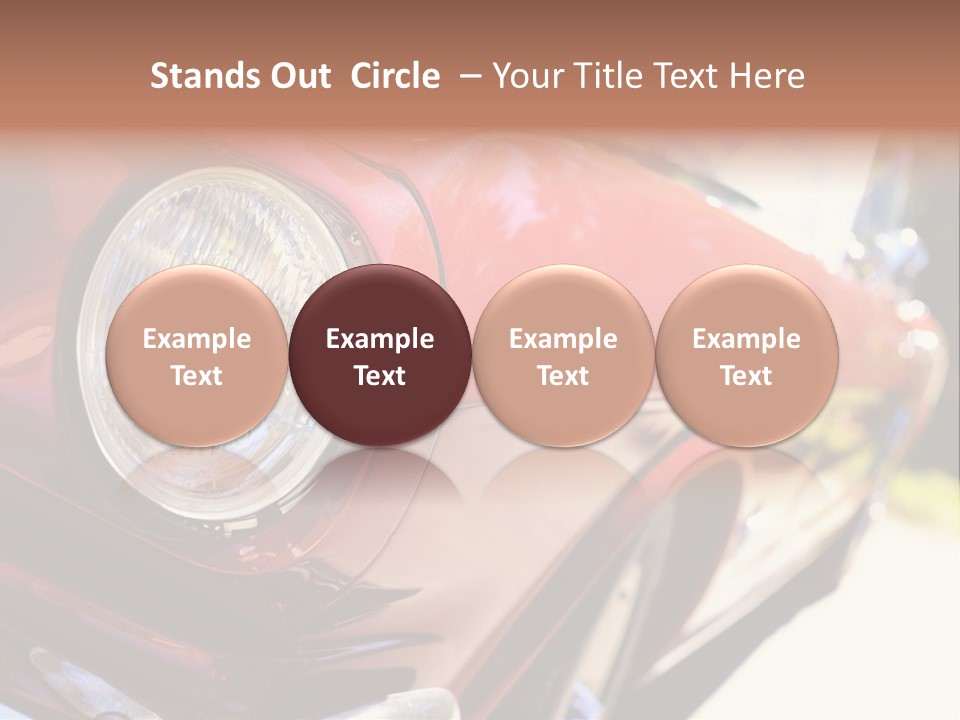 Stands Out Circle – Your Title Text Here

Example Text

Example Text

Example Text

Example Text